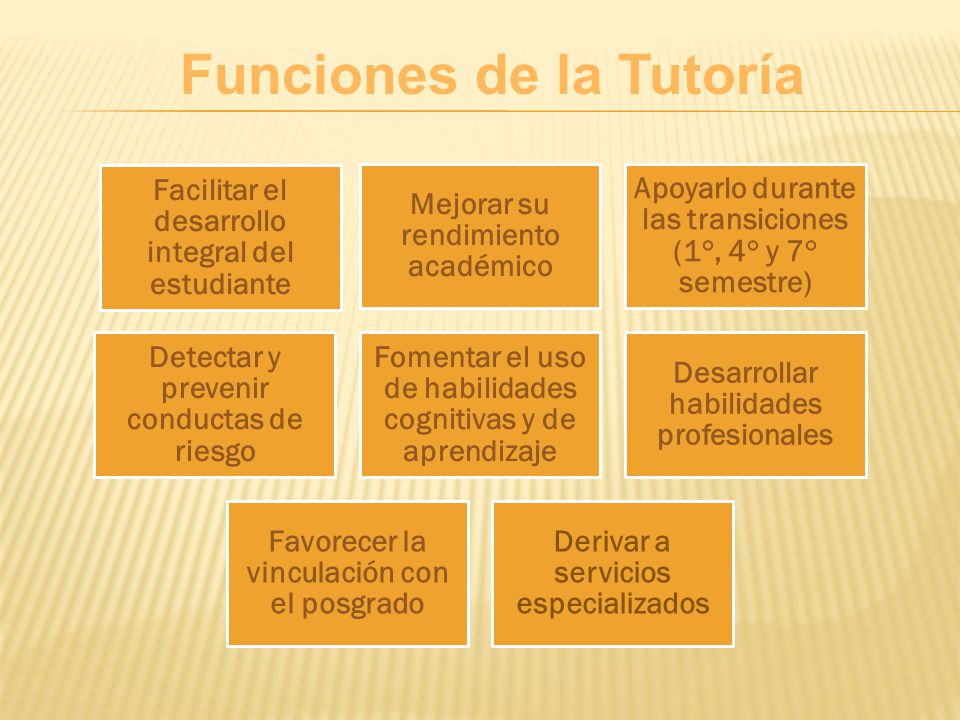 Funciones de la Tutoría

Facilitar el desarrollo integral del estudiante

Mejorar su rendimiento académico

Apoyarlo durante las transiciones (1°, 4° y 7° semestre)

Detectar y prevenir conductas de riesgo

Fomentar el uso de habilidades cognitivas y de aprendizaje

Desarrollar habilidades profesionales

Favorecer la vinculación con el posgrado

Derivar a servicios especializados